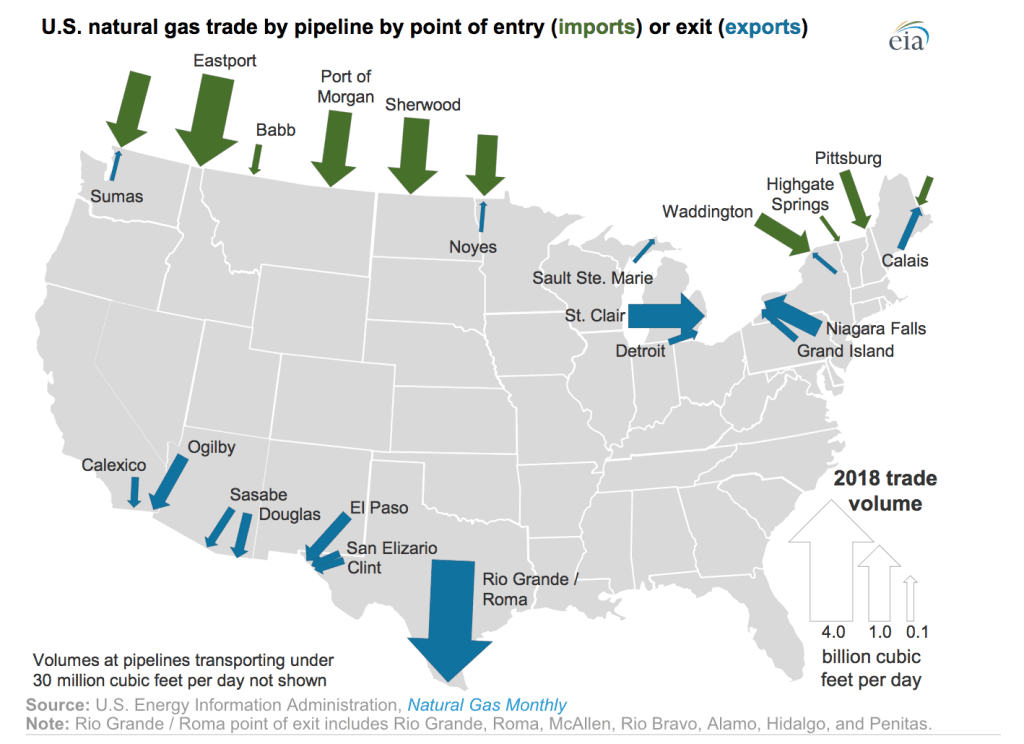 U.S. natural gas trade by pipeline by point of entry (imports) or exit (exports)

eia

Eastport
Port of Morgan
Sherwood
Babb
Sumas
Noyes
Pittsburg
Highgate Springs
Waddington
Calais
Sault Ste. Marie
St. Clair
Detroit
Niagara Falls
Grand Island
Calexico
Ogilby
Sasabe
Douglas
El Paso
San Elizario
Clint
Rio Grande / Roma

2018 trade volume
4.0 1.0 0.1
billion cubic feet per day

Volumes at pipelines transporting under 30 million cubic feet per day not shown

Source: U.S. Energy Information Administration, Natural Gas Monthly
Note: Rio Grande / Roma point of exit includes Rio Grande, Roma, McAllen, Rio Bravo, Alamo, Hidalgo, and Penitas.